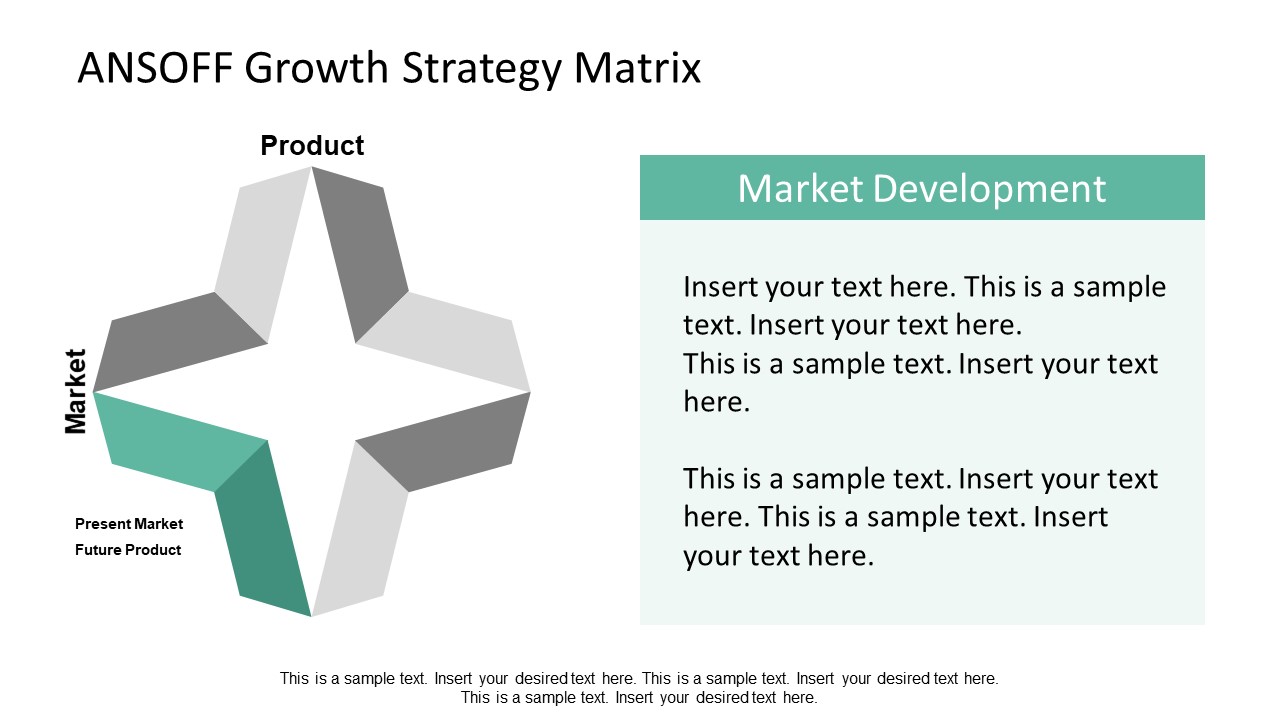 ANSOFF Growth Strategy Matrix

Product

Market

Present Market
Future Product

Market Development

Insert your text here. This is a sample text. Insert your text here.
This is a sample text. Insert your text here.

This is a sample text. Insert your text here. This is a sample text. Insert your text here.

This is a sample text. Insert your desired text here. This is a sample text. Insert your desired text here. This is a sample text. Insert your desired text here.